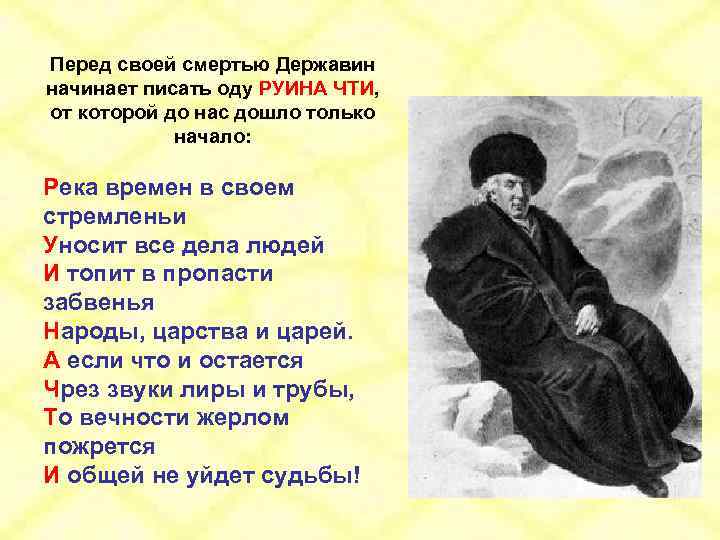 Перед своей смертью Державин начинает писать оду РУИНА ЧТИ, от которой до нас дошло только начало:

Река времен в своем стремленьи
Уносит все дела людей
И топит в пропасти забвенья
Народы, царства и царей.
А если что и остается
Чрез звуки лиры и трубы,
То вечности жерлом пожрется
И общей не уйдет судьбы!